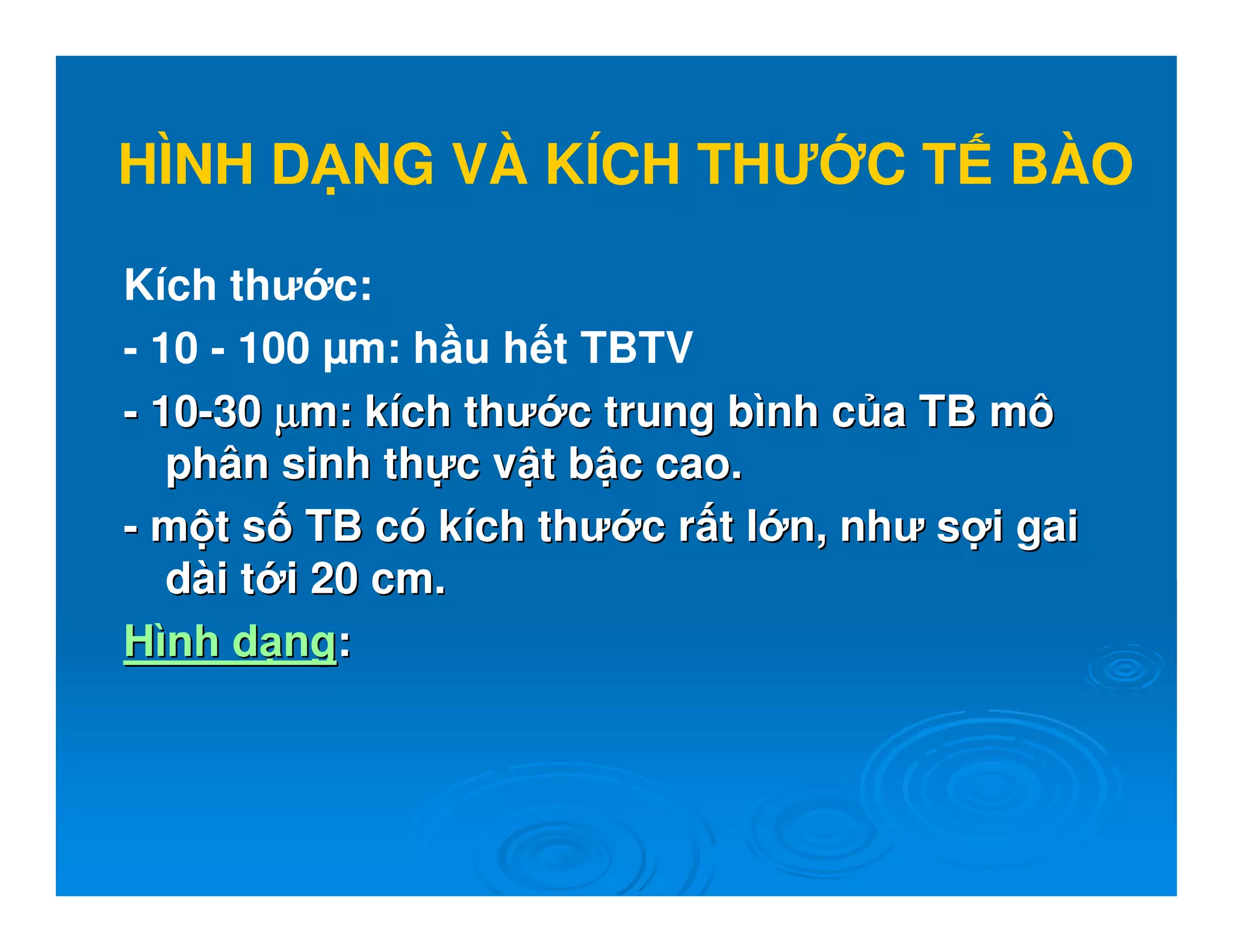 HÌNH DẠNG VÀ KÍCH THƯỚC TẾ BÀO

Kích thước:

- 10 - 100 µm: hầu hết TBTV

- 10-30 µm: kích thước trung bình của TB mô phân sinh thực vật bậc cao.

- một số TB có kích thước rất lớn, như sợi gai dài tới 20 cm.

Hình dạng: